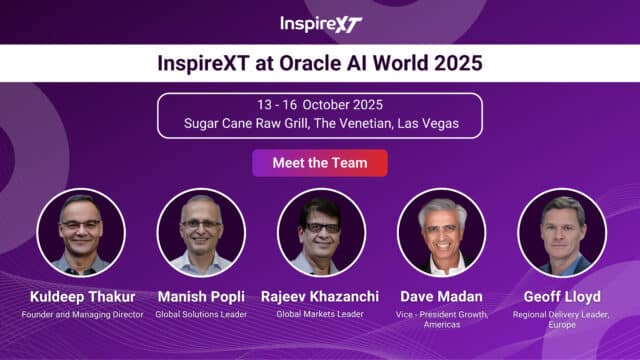 InspireXT

InspireXT at Oracle AI World 2025

13 - 16 October 2025
Sugar Cane Raw Grill, The Venetian, Las Vegas

Meet the Team

Kuldeep Thakur
Founder and Managing Director

Manish Popli
Global Solutions Leader

Rajeev Khazanchi
Global Markets Leader

Dave Madan
Vice - President Growth, Americas

Geoff Lloyd
Regional Delivery Leader, Europe